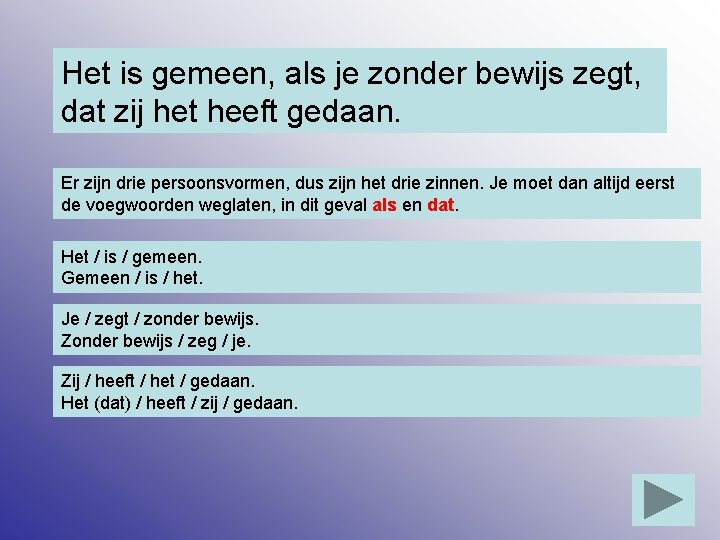 Het is gemeen, als je zonder bewijs zegt, dat zij het heeft gedaan.

Er zijn drie persoonsvormen, dus zijn het drie zinnen. Je moet dan altijd eerst de voegwoorden weglaten, in dit geval als en dat.

Het / is / gemeen.
Gemeen / is / het.

Je / zegt / zonder bewijs.
Zonder bewijs / zeg / je.

Zij / heeft / het / gedaan.
Het (dat) / heeft / zij / gedaan.